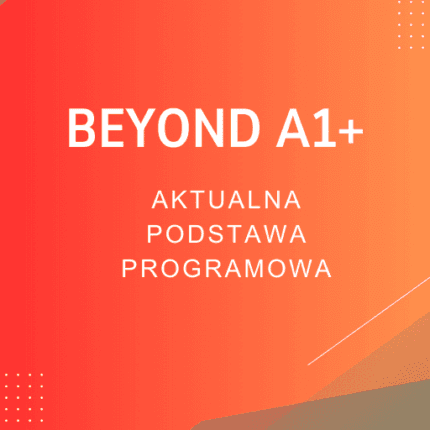 BEYOND A1+

AKTUALNA PODSTAWA PROGRAMOWA